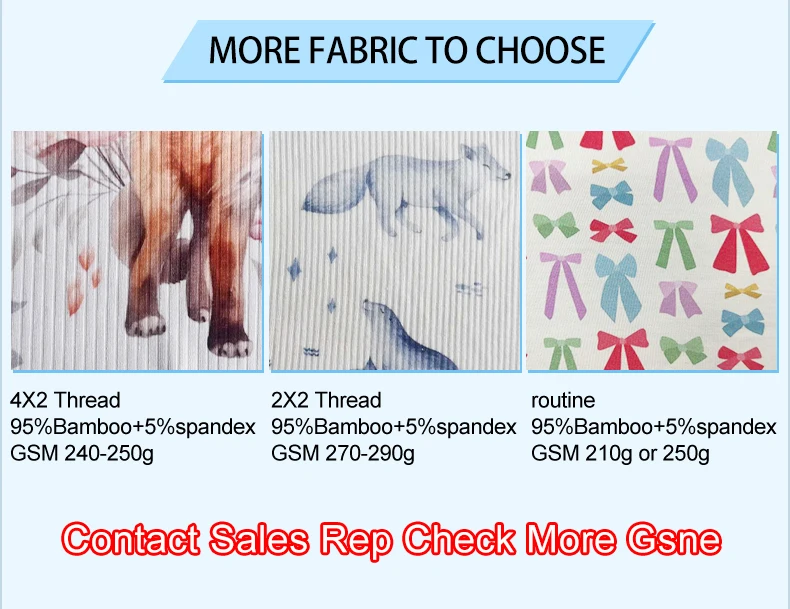 MORE FABRIC TO CHOOSE

4X2 Thread
95%Bamboo+5%spandex
GSM 240-250g

2X2 Thread
95%Bamboo+5%spandex
GSM 270-290g

routine
95%Bamboo+5%spandex
GSM 210g or 250g

Contact Sales Rep Check More Gsne